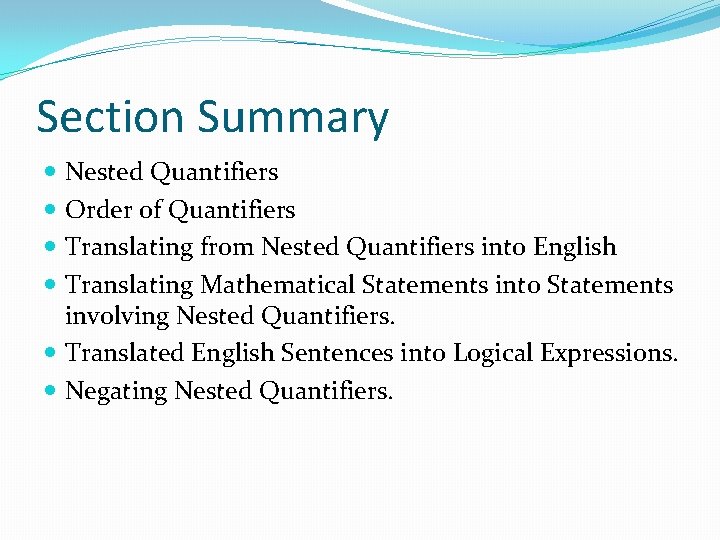 Section Summary

- Nested Quantifiers
- Order of Quantifiers
- Translating from Nested Quantifiers into English
- Translating Mathematical Statements into Statements involving Nested Quantifiers.
- Translated English Sentences into Logical Expressions.
- Negating Nested Quantifiers.